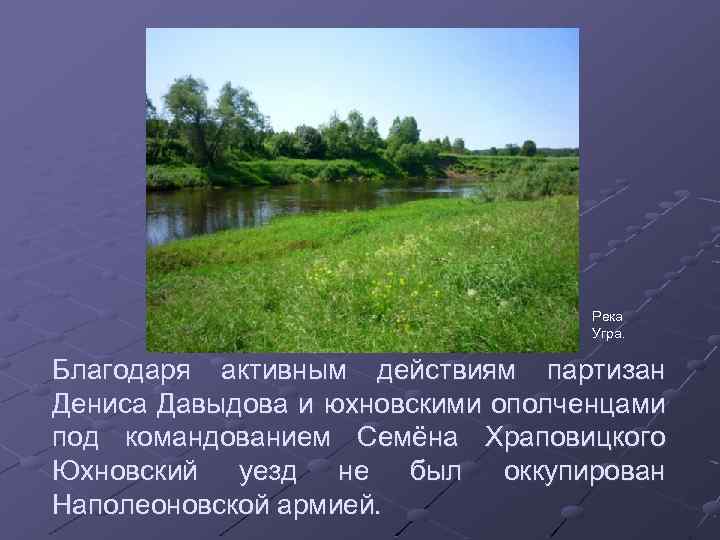 Река Угра.

Благодаря активным действиям партизан Дениса Давыдова и юхновскими ополченцами под командованием Семёна Храповицкого Юхновский уезд не был оккупирован Наполеоновской армией.